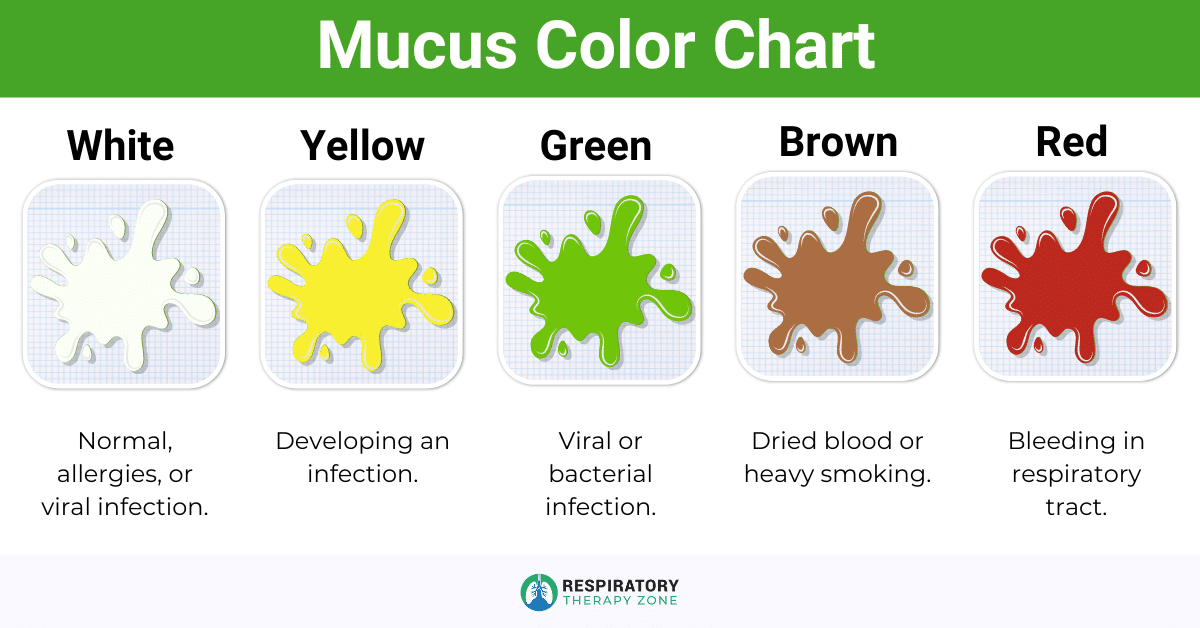 Mucus Color Chart

White

Normal, allergies, or viral infection.

Yellow

Developing an infection.

Green

Viral or bacterial infection.

Brown

Dried blood or heavy smoking.

Red

Bleeding in respiratory tract.

RESPIRATORY THERAPY ZONE